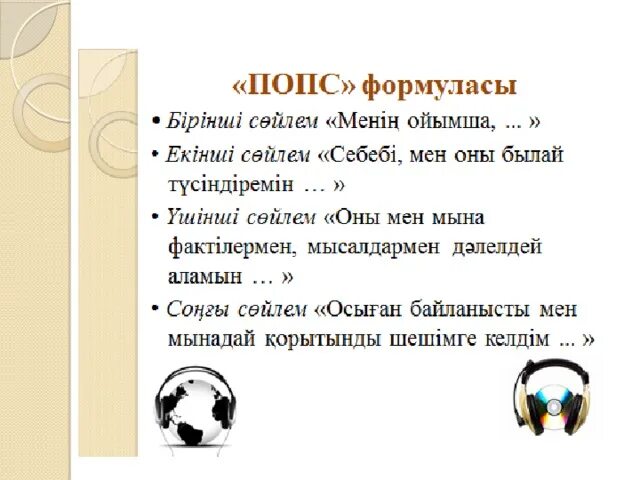 «ПОПС» формуласы

• Бірінші сөйлем «Менің ойымша, ... »

• Екінші сөйлем «Себебі, мен оны былай түсіндіремін … »

• Үшінші сөйлем «Оны мен мына фактілермен, мысалдармен дәлелдей аламын … »

• Соңғы сөйлем «Осыған байланысты мен мынадай қорытынды шешімге келдім ... »